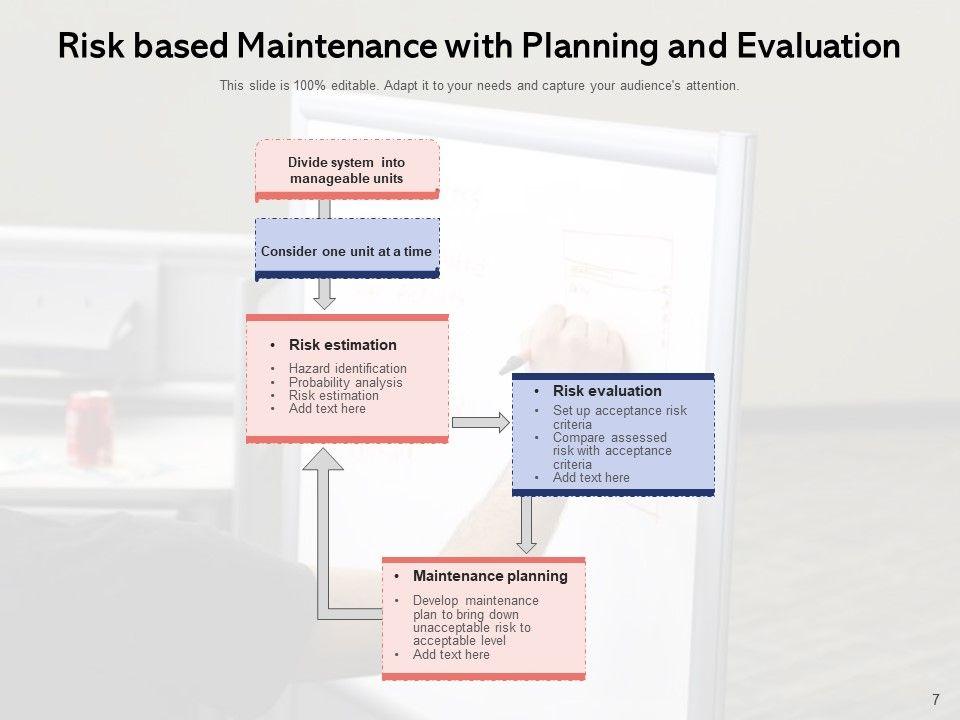 Risk based Maintenance with Planning and Evaluation

This slide is 100% editable. Adapt it to your needs and capture your audience's attention.

Divide system into manageable units

Consider one unit at a time

• Risk estimation
• Hazard identification
• Probability analysis
• Risk estimation
• Add text here

• Risk evaluation
• Set up acceptance risk criteria
• Compare assessed risk with acceptance criteria
• Add text here

• Maintenance planning
• Develop maintenance plan to bring down unacceptable risk to acceptable level
• Add text here

7